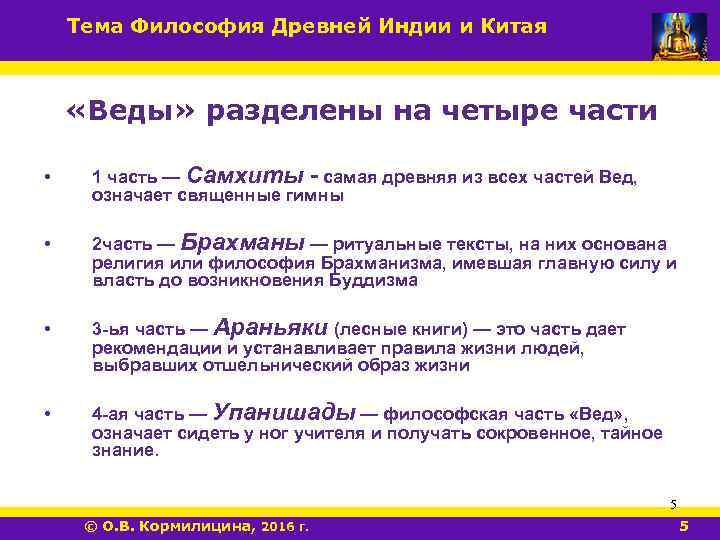 Тема Философия Древней Индии и Китая

«Веды» разделены на четыре части

• 1 часть — Самхиты - самая древняя из всех частей Вед, означает священные гимны

• 2часть — Брахманы — ритуальные тексты, на них основана религия или философия Брахманизма, имевшая главную силу и власть до возникновения Буддизма

• 3-ья часть — Араньяки (лесные книги) — это часть дает рекомендации и устанавливает правила жизни людей, выбравших отшельнический образ жизни

• 4-ая часть — Упанишады — философская часть «Вед», означает сидеть у ног учителя и получать сокровенное, тайное знание.

5

© О.В. Кормилицина, 2016 г.

5